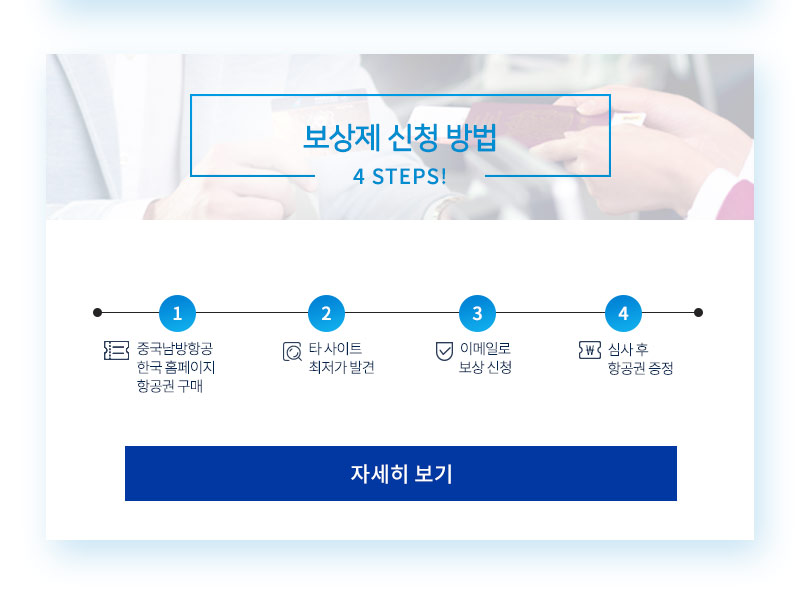 보상제 신청 방법
4 STEPS!

1
중국남방항공 한국 홈페이지 항공권 구매

2
타 사이트 최저가 발견

3
이메일로 보상 신청

4
₩
심사 후 항공권 증정

자세히 보기